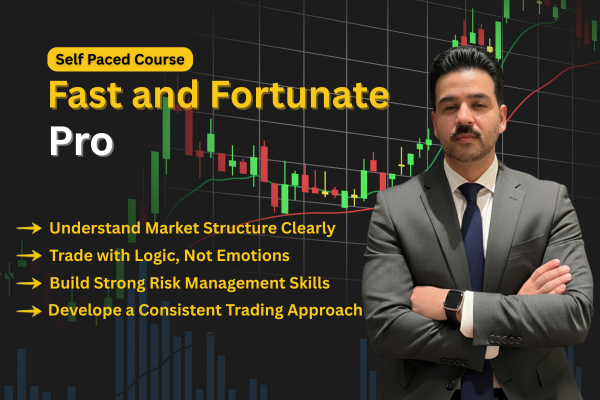 Self Paced Course

Fast and Fortunate

Pro

→ Understand Market Structure Clearly

→ Trade with Logic, Not Emotions

→ Build Strong Risk Management Skills

→ Develope a Consistent Trading Approach